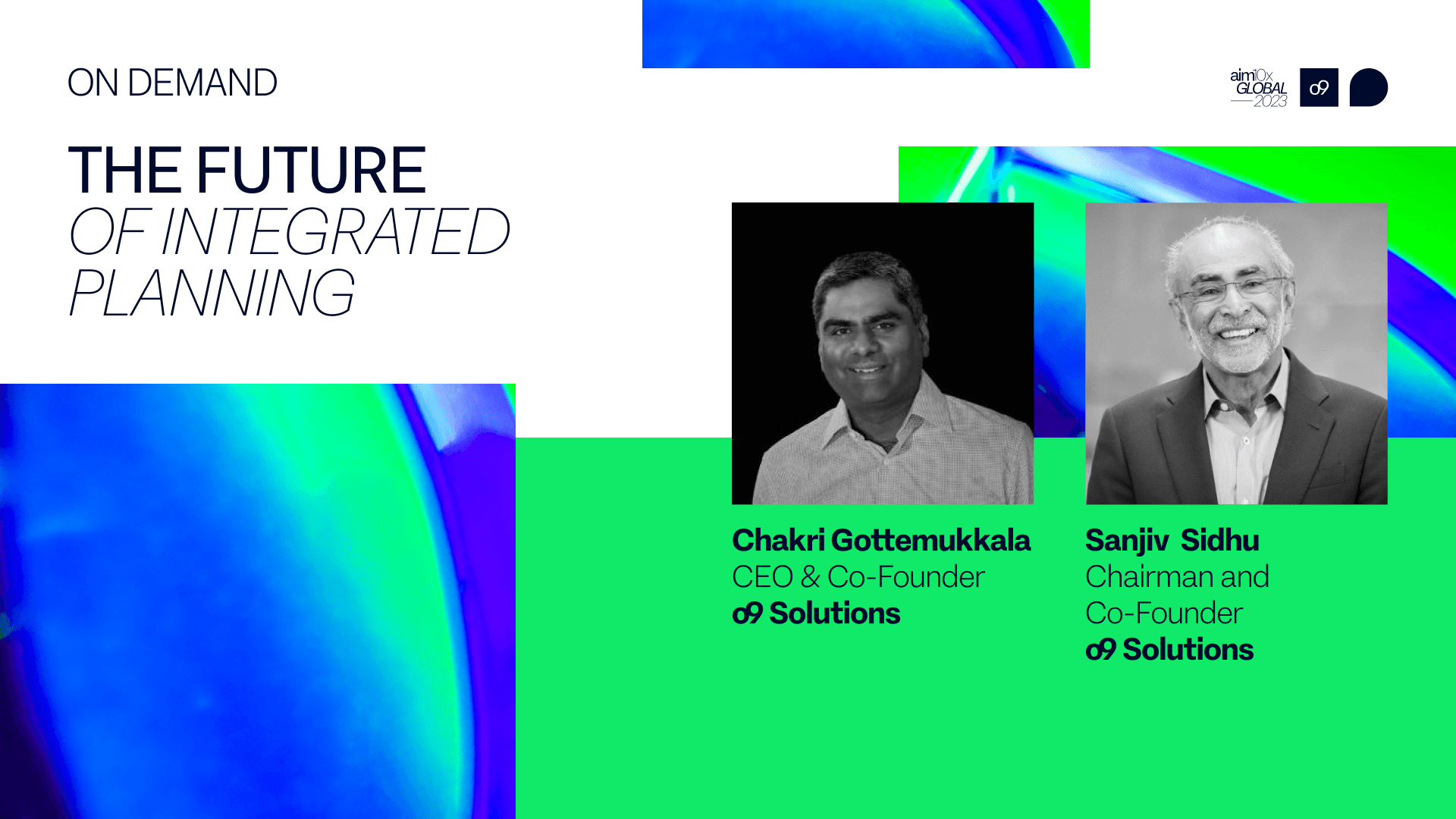 ON DEMAND

aim10x GLOBAL 2023

o9

THE FUTURE
OF INTEGRATED PLANNING

Chakri Gottemukkala
CEO & Co-Founder
o9 Solutions

Sanjiv Sidhu
Chairman and Co-Founder
o9 Solutions